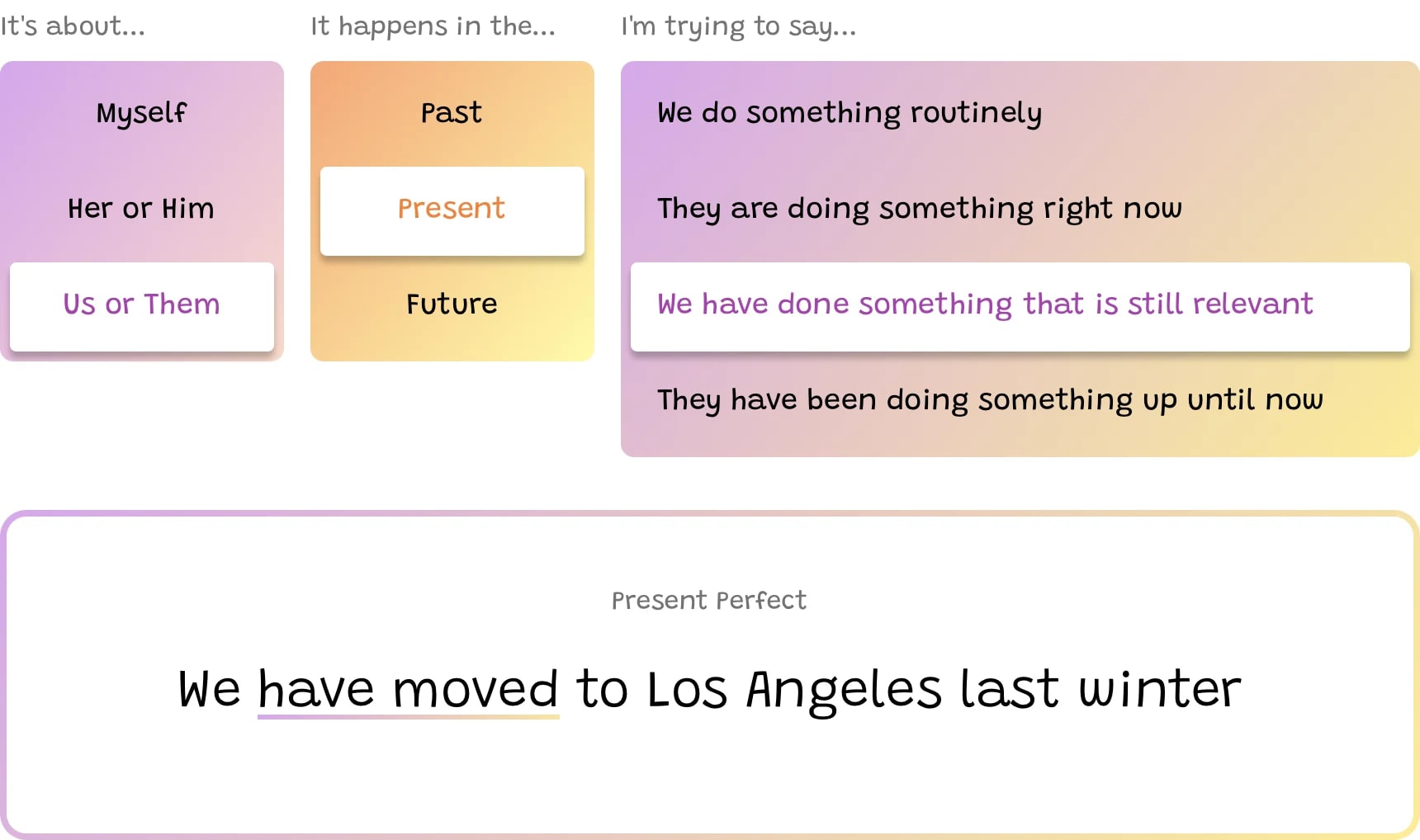 It's about...

Myself

Her or Him

Us or Them

It happens in the...

Past

Present

Future

I'm trying to say...

We do something routinely

They are doing something right now

We have done something that is still relevant

They have been doing something up until now

Present Perfect

We have moved to Los Angeles last winter